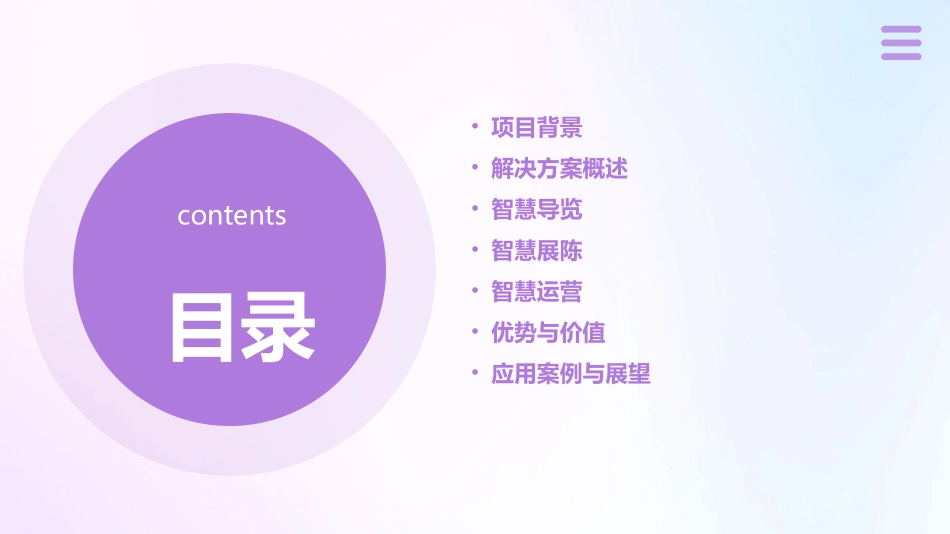 contents

目录

• 项目背景
• 解决方案概述
• 智慧导览
• 智慧展陈
• 智慧运营
• 优势与价值
• 应用案例与展望